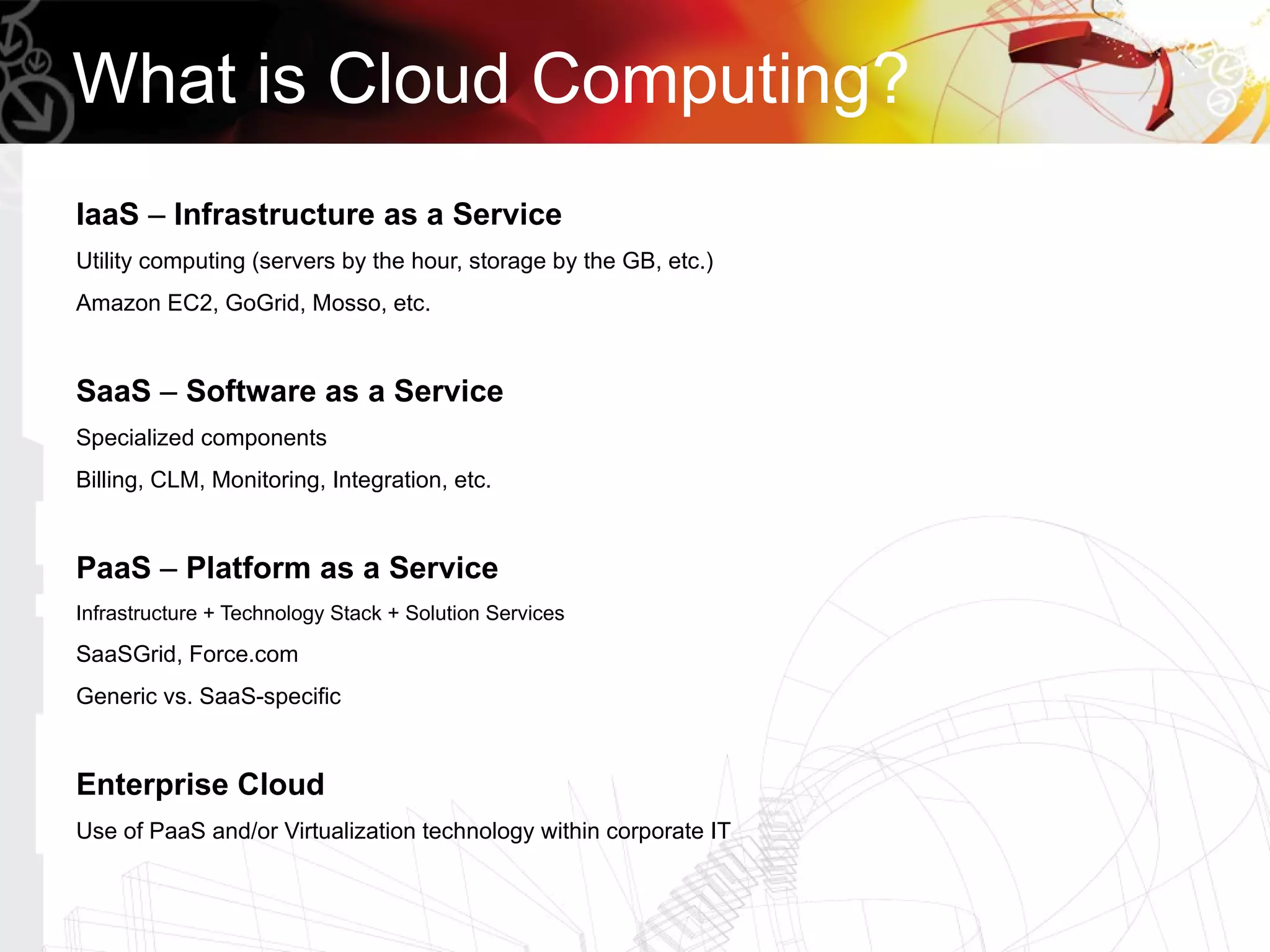 What is Cloud Computing?

IaaS – Infrastructure as a Service

Utility computing (servers by the hour, storage by the GB, etc.)

Amazon EC2, GoGrid, Mosso, etc.

SaaS – Software as a Service

Specialized components

Billing, CLM, Monitoring, Integration, etc.

PaaS – Platform as a Service

Infrastructure + Technology Stack + Solution Services

SaaSGrid, Force.com

Generic vs. SaaS-specific

Enterprise Cloud

Use of PaaS and/or Virtualization technology within corporate IT